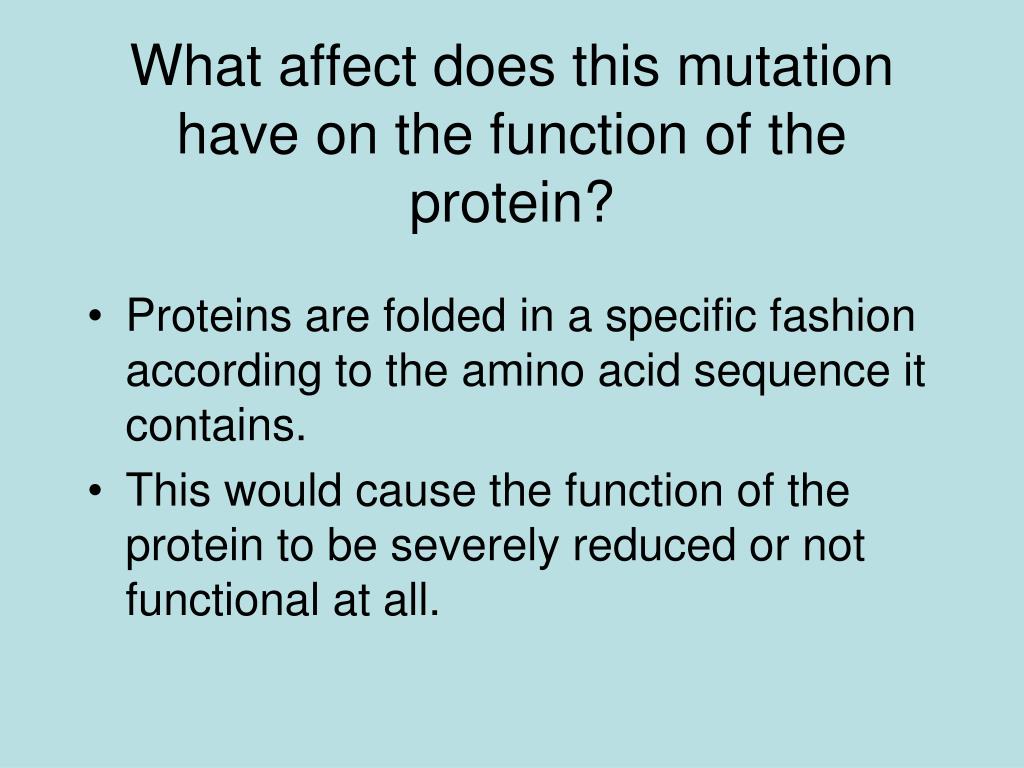 What affect does this mutation have on the function of the protein?

• Proteins are folded in a specific fashion according to the amino acid sequence it contains.
• This would cause the function of the protein to be severely reduced or not functional at all.